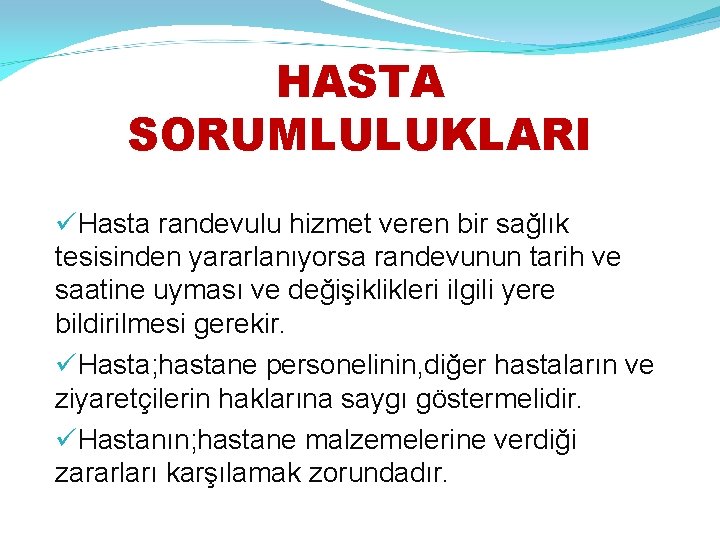 HASTA SORUMLULUKLARI

✓Hasta randevulu hizmet veren bir sağlık tesisinden yararlanıyorsa randevunun tarih ve saatine uyması ve değişiklikleri ilgili yere bildirilmesi gerekir.

✓Hasta;hastane personelinin,diğer hastaların ve ziyaretçilerin haklarına saygı göstermelidir.

✓Hastanın;hastane malzemelerine verdiği zararları karşılamak zorundadır.